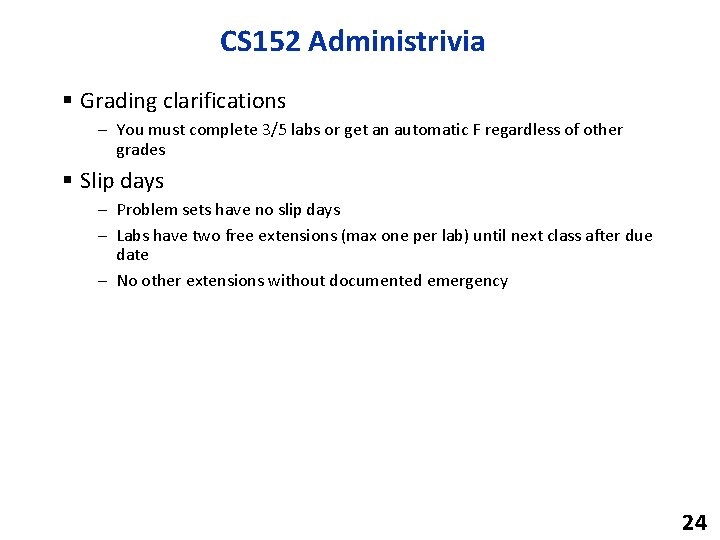 CS152 Administrivia

▪ Grading clarifications

– You must complete 3/5 labs or get an automatic F regardless of other grades

▪ Slip days

– Problem sets have no slip days

– Labs have two free extensions (max one per lab) until next class after due date

– No other extensions without documented emergency

24